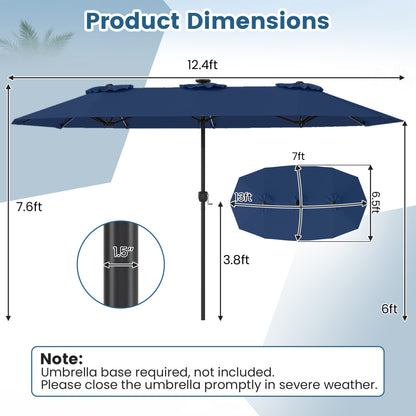 Product Dimensions

12.4ft

7.6ft

7ft

13ft

6.5ft

1.5"

3.8ft

6ft

Note:
Umbrella base required, not included.
Please close the umbrella promptly in severe weather.